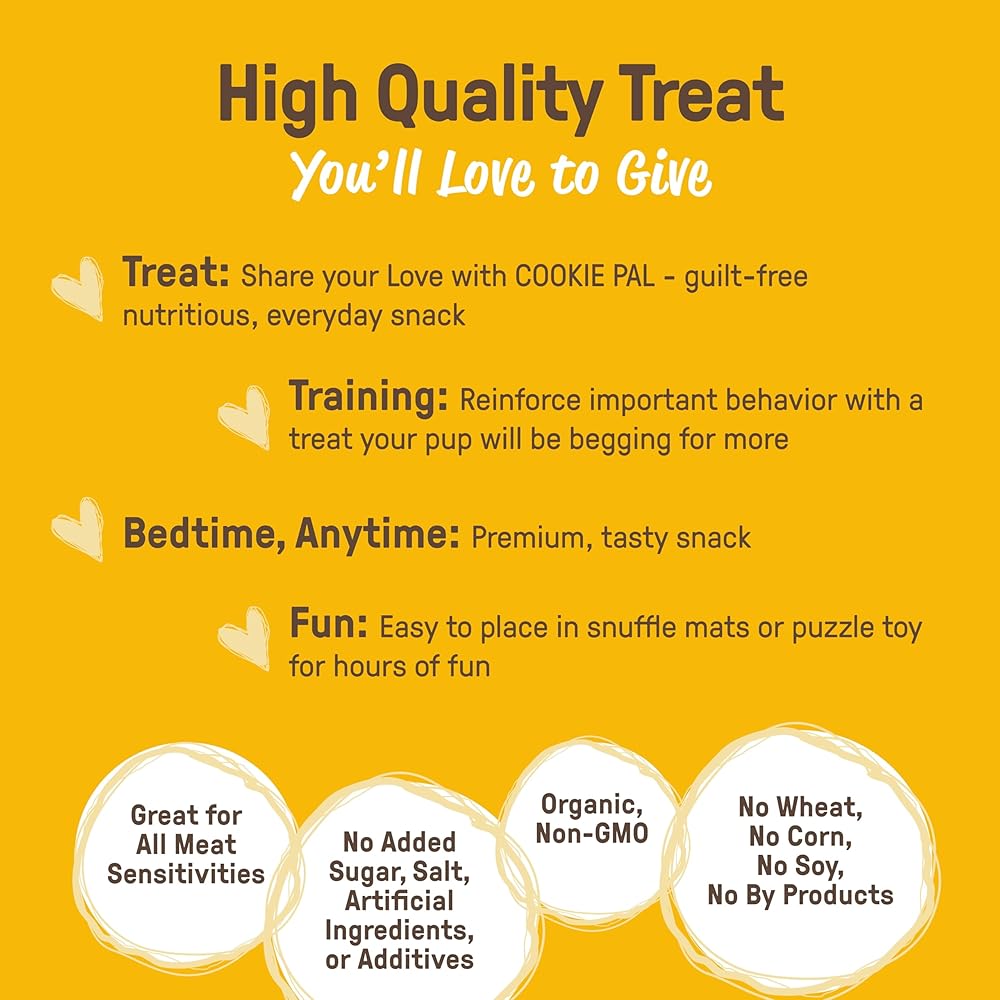 High Quality Treat
You'll Love to Give

Treat: Share your Love with COOKIE PAL - guilt-free nutritious, everyday snack

Training: Reinforce important behavior with a treat your pup will be begging for more

Bedtime, Anytime: Premium, tasty snack

Fun: Easy to place in snuffle mats or puzzle toy for hours of fun

Great for All Meat Sensitivities

No Added Sugar, Salt, Artificial Ingredients, or Additives

Organic, Non-GMO

No Wheat, No Corn, No Soy, No By Products